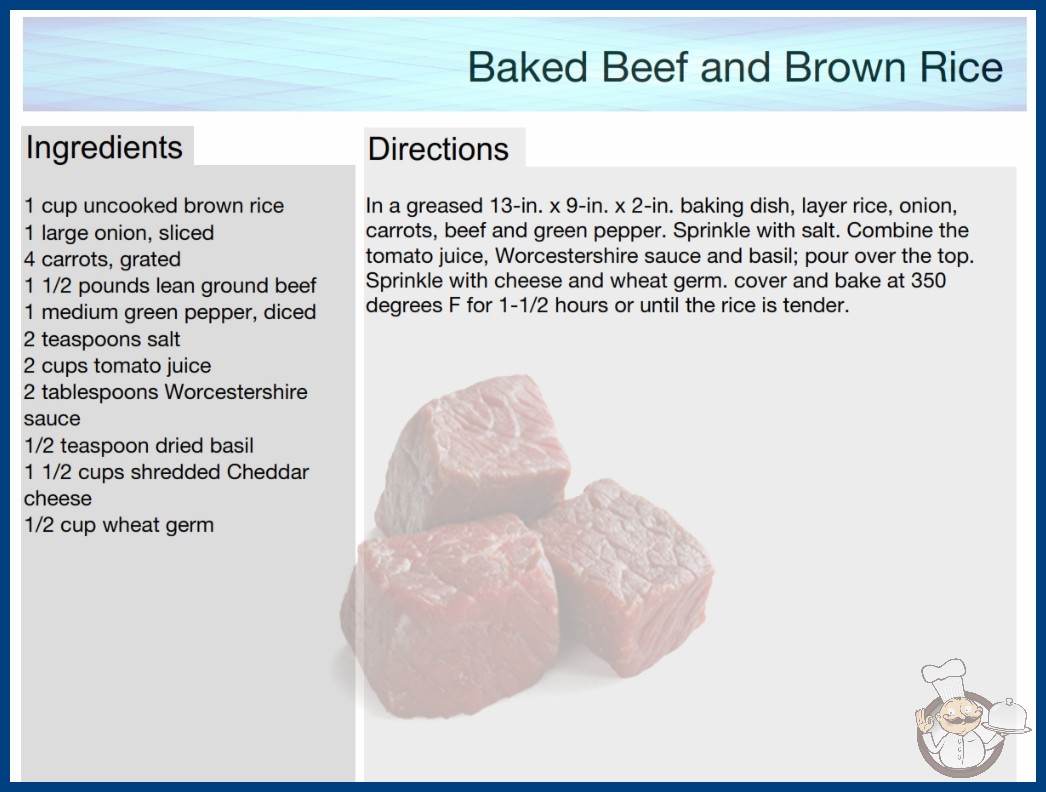 Baked Beef and Brown Rice

Ingredients

1 cup uncooked brown rice
1 large onion, sliced
4 carrots, grated
1 1/2 pounds lean ground beef
1 medium green pepper, diced
2 teaspoons salt
2 cups tomato juice
2 tablespoons Worcestershire sauce
1/2 teaspoon dried basil
1 1/2 cups shredded Cheddar cheese
1/2 cup wheat germ

Directions

In a greased 13-in. x 9-in. x 2-in. baking dish, layer rice, onion, carrots, beef and green pepper. Sprinkle with salt. Combine the tomato juice, Worcestershire sauce and basil; pour over the top. Sprinkle with cheese and wheat germ. cover and bake at 350 degrees F for 1-1/2 hours or until the rice is tender.